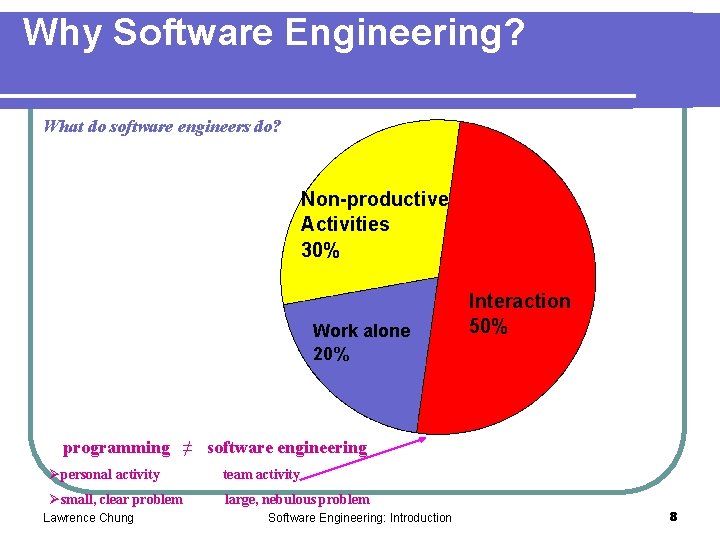 Why Software Engineering?

What do software engineers do?

Non-productive Activities 30%

Interaction 50%

Work alone 20%

programming $\neq$ software engineering

➢personal activity team activity

➢small, clear problem large, nebulous problem

Lawrence Chung Software Engineering: Introduction 8